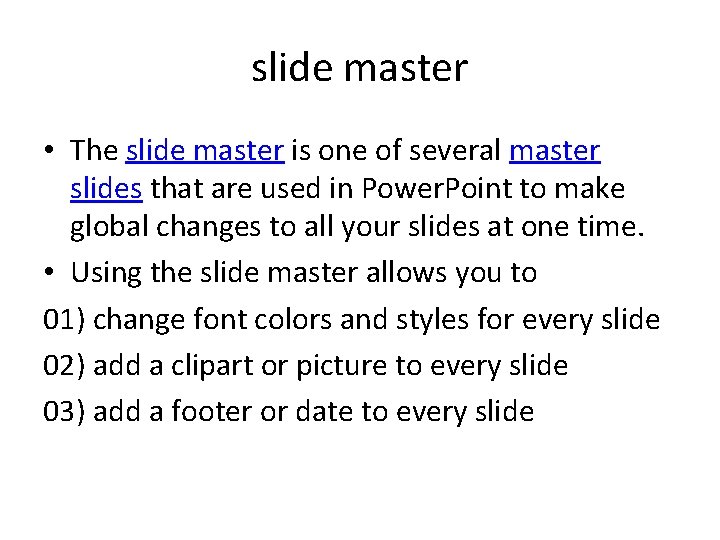 slide master

• The slide master is one of several master slides that are used in PowerPoint to make global changes to all your slides at one time.

• Using the slide master allows you to

01) change font colors and styles for every slide

02) add a clipart or picture to every slide

03) add a footer or date to every slide